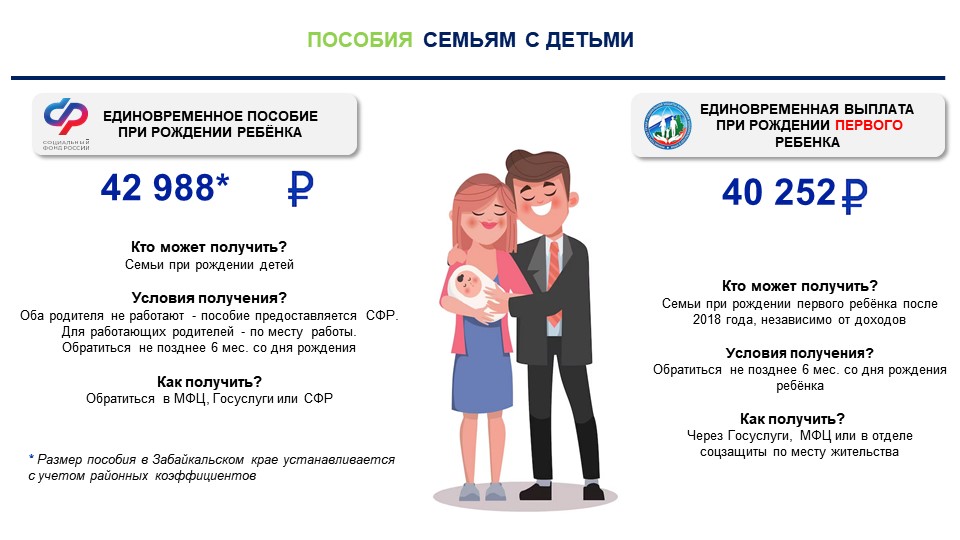 ПОСОБИЯ СЕМЬЯМ С ДЕТЬМИ

СОЦИАЛЬНЫЙ ФОНД РОССИИ

ЕДИНОВРЕМЕННОЕ ПОСОБИЕ ПРИ РОЖДЕНИИ РЕБЁНКА

42 988* ₽

Кто может получить?
Семьи при рождении детей

Условия получения?
Оба родителя не работают - пособие предоставляется СФР.
Для работающих родителей - по месту работы.
Обратиться не позднее 6 мес. со дня рождения

Как получить?
Обратиться в МФЦ, Госуслуги или СФР

* Размер пособия в Забайкальском крае устанавливается с учетом районных коэффициентов

ЕДИНОВРЕМЕННАЯ ВЫПЛАТА ПРИ РОЖДЕНИИ ПЕРВОГО РЕБЕНКА

40 252 ₽

Кто может получить?
Семьи при рождении первого ребёнка после 2018 года, независимо от доходов

Условия получения?
Обратиться не позднее 6 мес. со дня рождения ребёнка

Как получить?
Через Госуслуги, МФЦ или в отделе соцзащиты по месту жительства